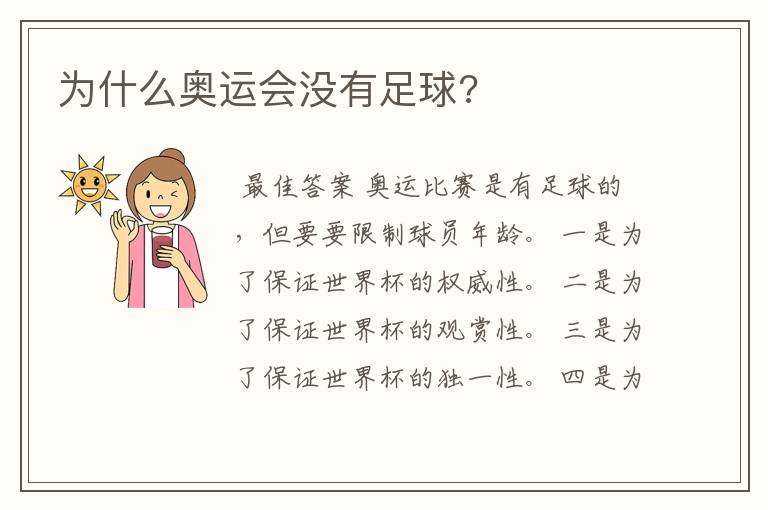 为什么奥运会没有足球？

最佳答案 奥运比赛是有足球的，但要要限制球员年龄。 一是为了保证世界杯的权威性。 二是为了保证世界杯的观赏性。 三是为了保证世界杯的独一性。 四是为